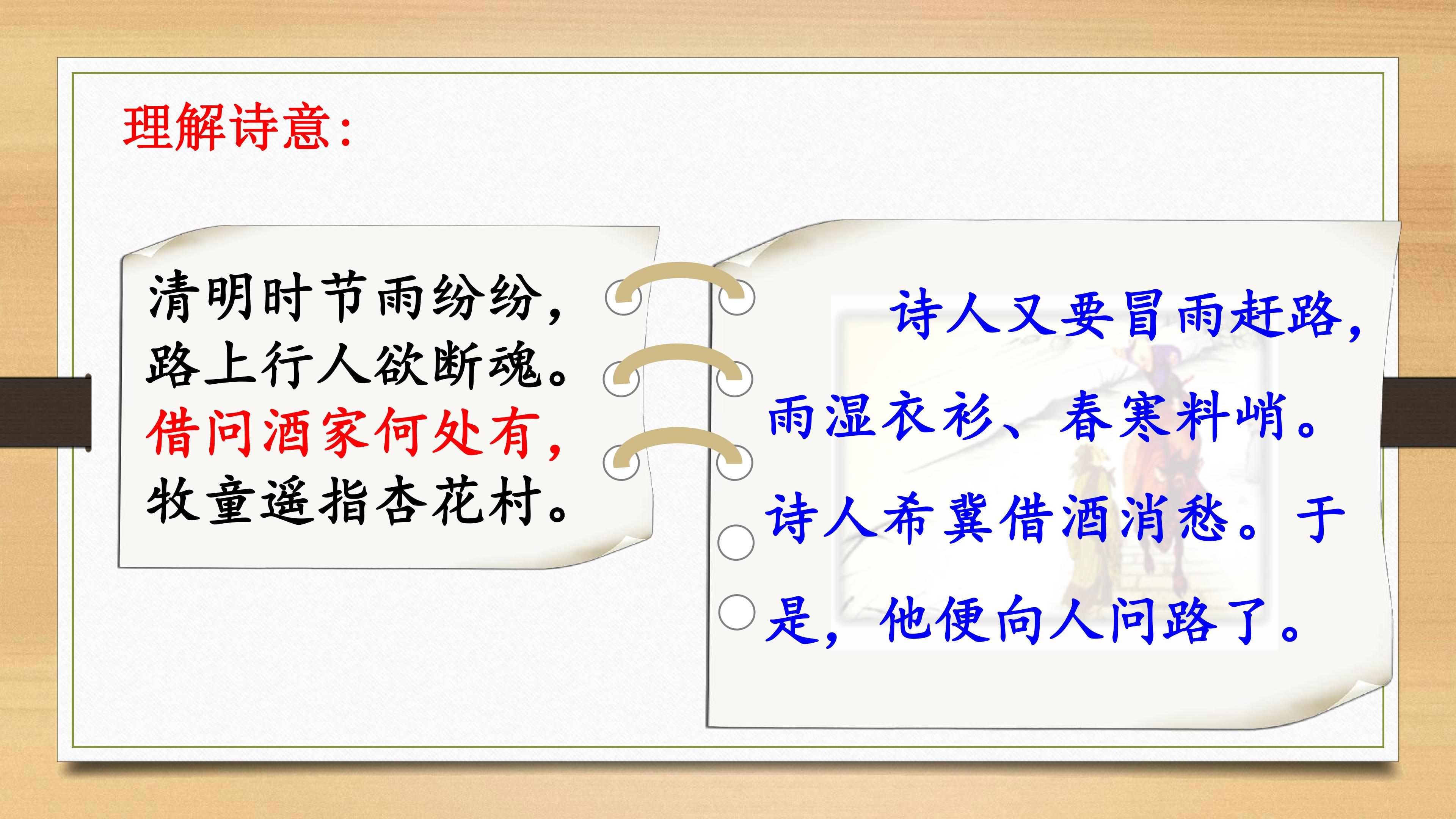 理解诗意:

清明时节雨纷纷,
路上行人欲断魂。
借问酒家何处有,
牧童遥指杏花村。

诗人又要冒雨赶路,雨湿衣衫、春寒料峭。诗人希冀借酒消愁。于是,他便向人问路了。